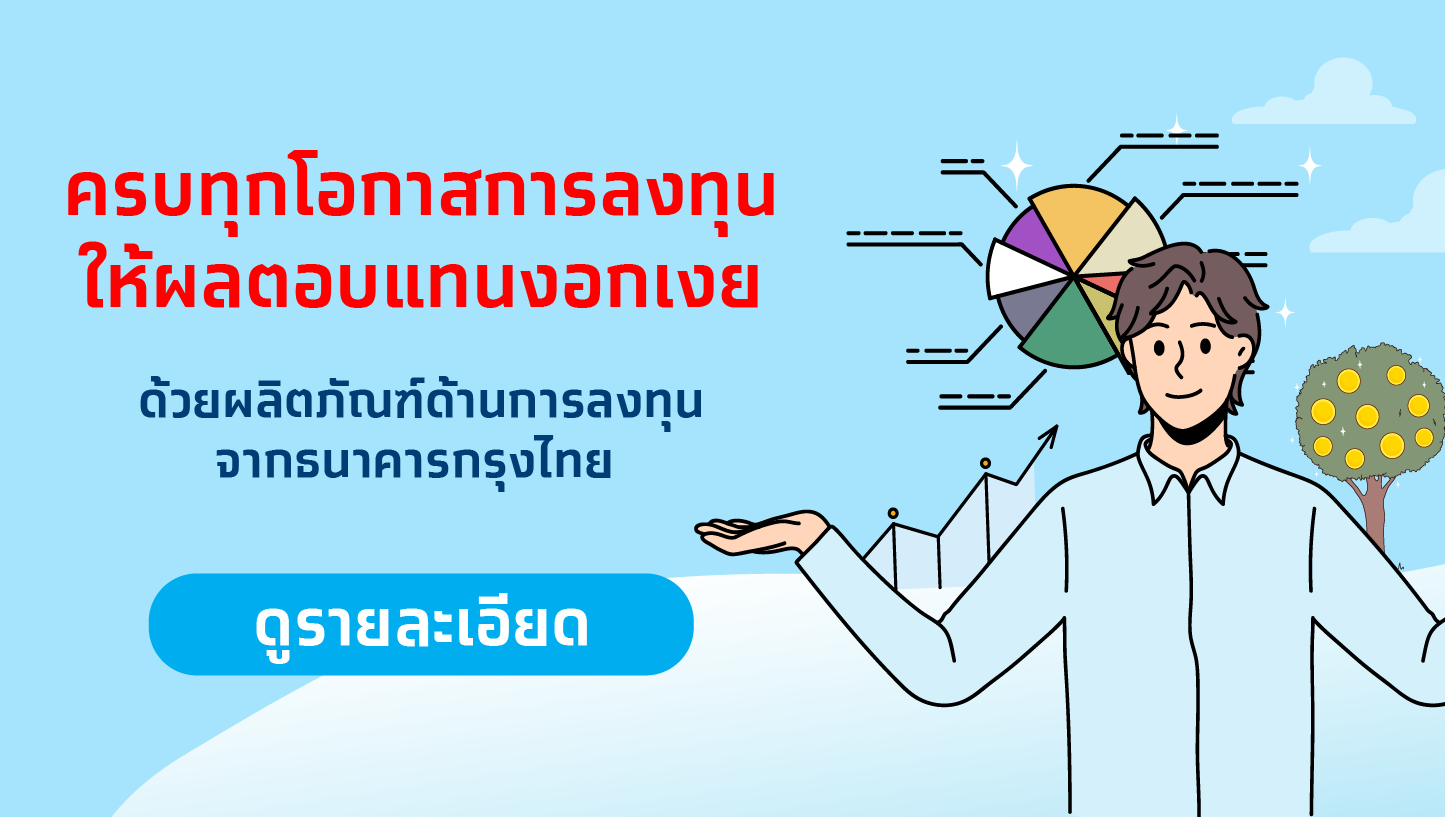 ครบทุกโอกาสการลงทุน
ให้ผลตอบแทนงอกเงย

ด้วยผลิตภัณฑ์ด้านการลงทุน
จากธนาคารกรุงไทย

ดูรายละเอียด